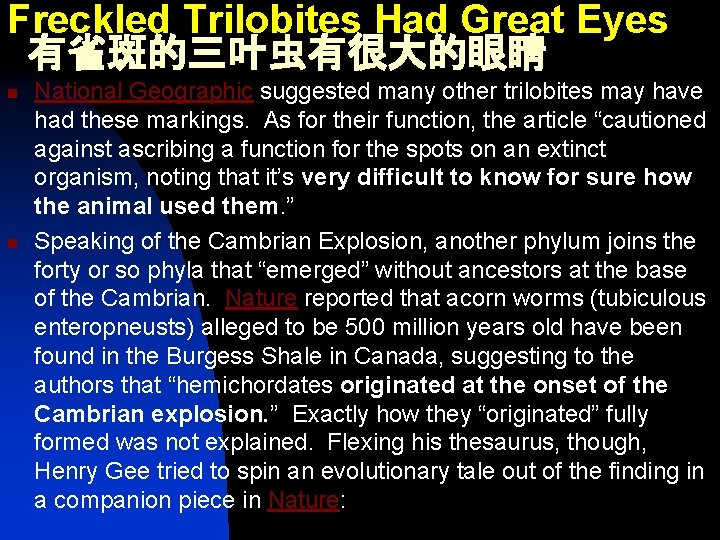 Freckled Trilobites Had Great Eyes
有雀斑的三叶虫有很大的眼睛

National Geographic suggested many other trilobites may have had these markings. As for their function, the article “cautioned against ascribing a function for the spots on an extinct organism, noting that it’s very difficult to know for sure how the animal used them.”

Speaking of the Cambrian Explosion, another phylum joins the forty or so phyla that “emerged” without ancestors at the base of the Cambrian. Nature reported that acorn worms (tubiculous enteropneusts) alleged to be 500 million years old have been found in the Burgess Shale in Canada, suggesting to the authors that “hemichordates originated at the onset of the Cambrian explosion.” Exactly how they “originated” fully formed was not explained. Flexing his thesaurus, though, Henry Gee tried to spin an evolutionary tale out of the finding in a companion piece in Nature: